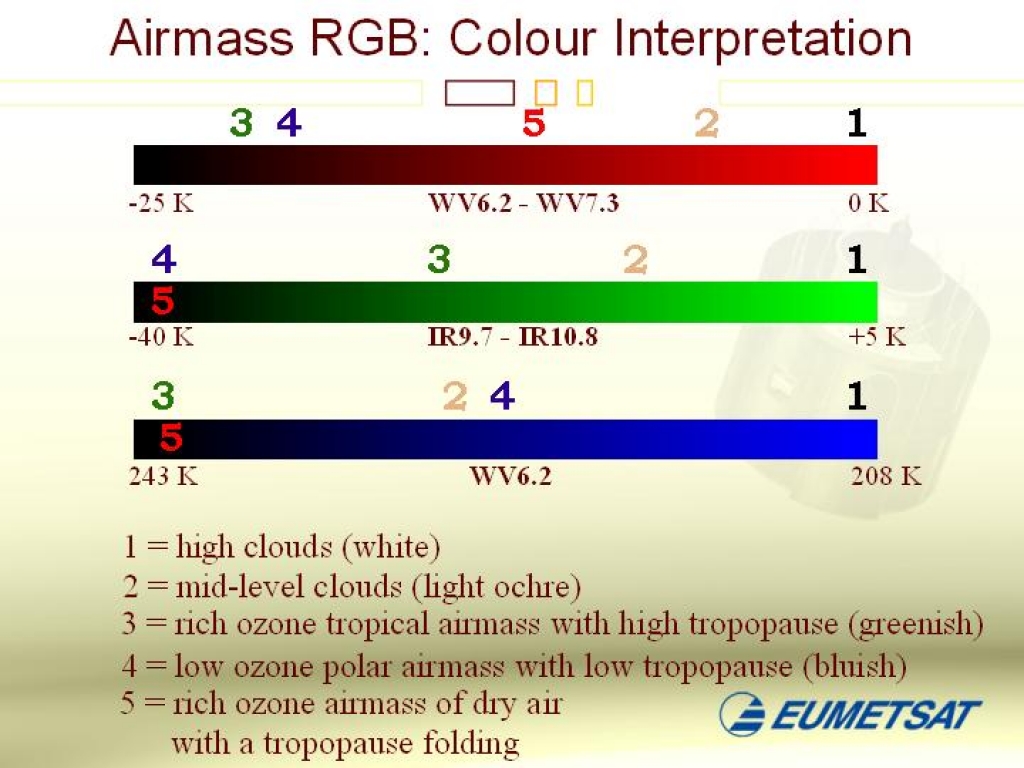 Airmass RGB: Colour Interpretation

3 4 5 2 1

-25 K WV6.2 - WV7.3 0 K

4 3 2 1
5

-40 K IR9.7 - IR10.8 +5 K

3 2 4 1
5

243 K WV6.2 208 K

1 = high clouds (white)
2 = mid-level clouds (light ochre)
3 = rich ozone tropical airmass with high tropopause (greenish)
4 = low ozone polar airmass with low tropopause (bluish)
5 = rich ozone airmass of dry air
with a tropopause folding

EUMETSAT